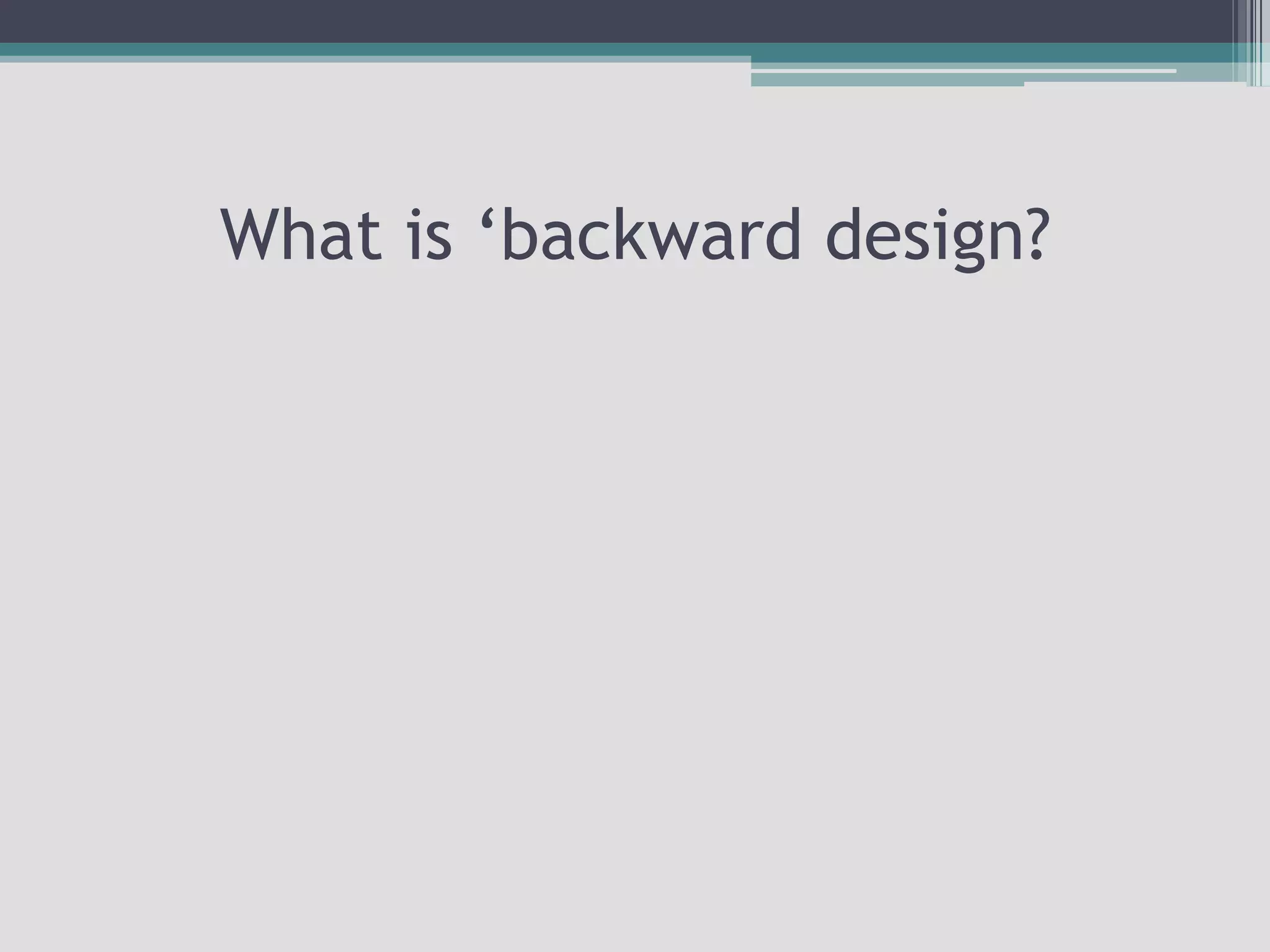 What is ‘backward design?